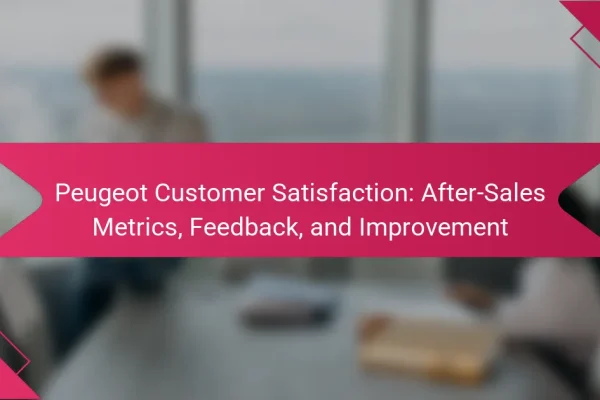 Peugeot Customer Satisfaction: After-Sales Metrics, Feedback, and Improvement